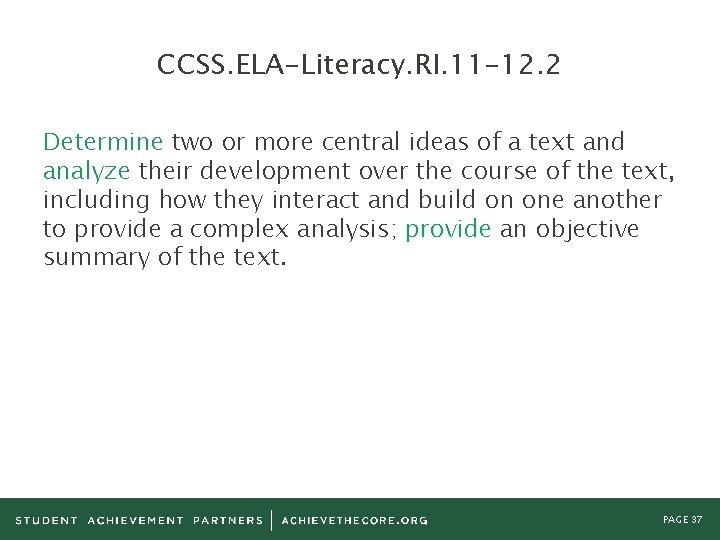 CCSS.ELA-Literacy.RI.11-12.2

Determine two or more central ideas of a text and analyze their development over the course of the text, including how they interact and build on one another to provide a complex analysis; provide an objective summary of the text.

STUDENT ACHIEVEMENT PARTNERS | ACHIEVETHECORE.ORG

PAGE 37